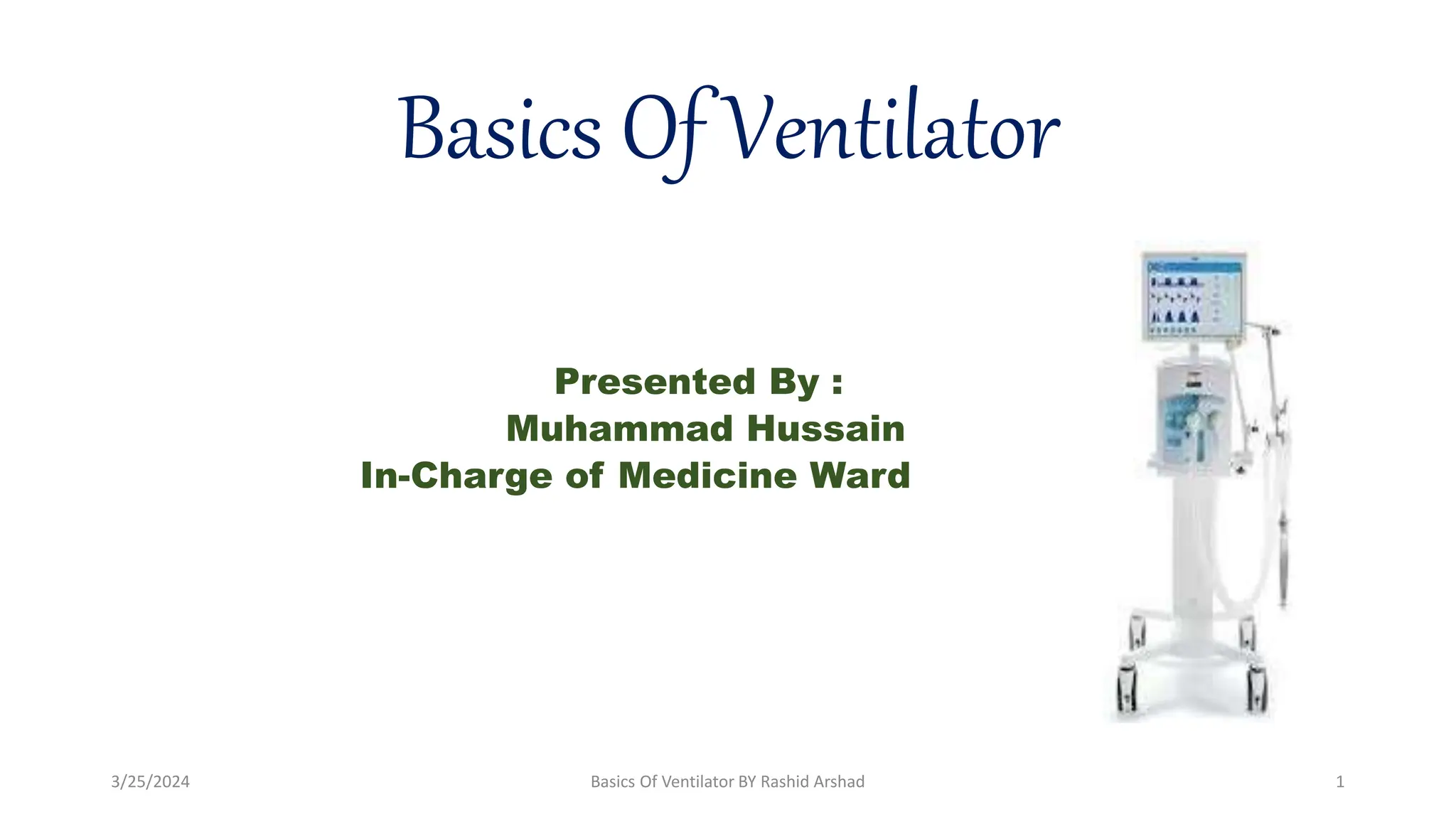 Basics Of Ventilator

Presented By :
Muhammad Hussain
In-Charge of Medicine Ward

3/25/2024

Basics Of Ventilator BY Rashid Arshad

1